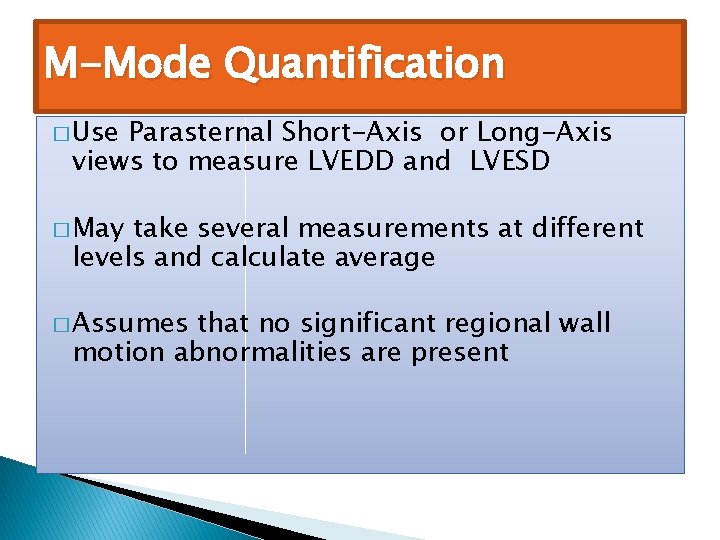 M-Mode Quantification

□ Use Parasternal Short-Axis or Long-Axis views to measure LVEDD and LVESD

□ May take several measurements at different levels and calculate average

□ Assumes that no significant regional wall motion abnormalities are present